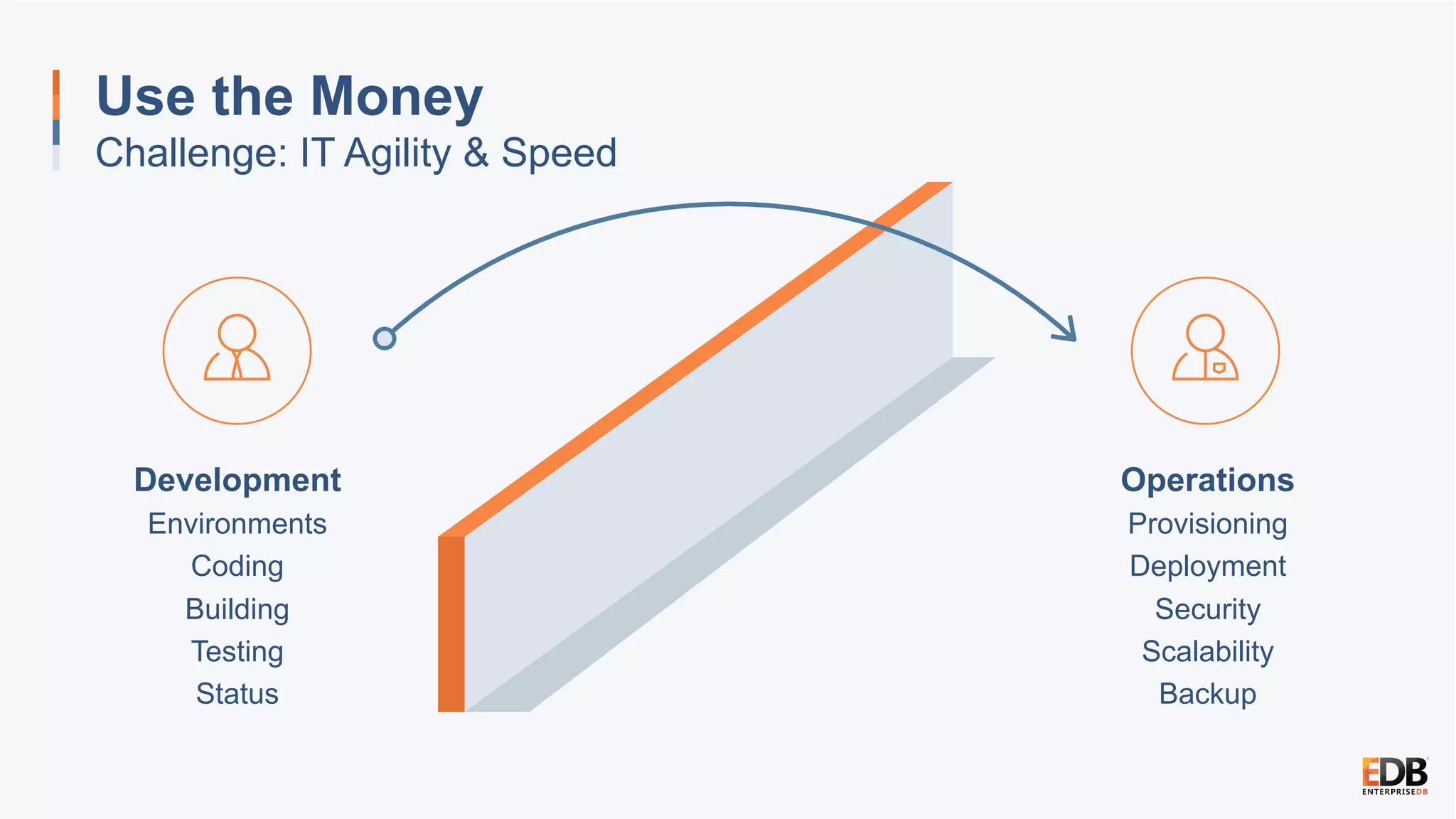 Use the Money
Challenge: IT Agility & Speed

Development
Environments
Coding
Building
Testing
Status

Operations
Provisioning
Deployment
Security
Scalability
Backup

EDB
ENTERPRISEDB